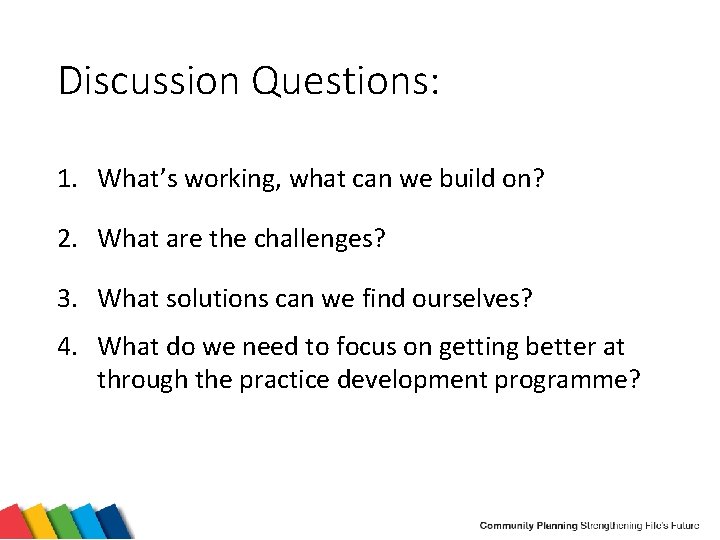 Discussion Questions:

1. What's working, what can we build on?

2. What are the challenges?

3. What solutions can we find ourselves?

4. What do we need to focus on getting better at through the practice development programme?

Community Planning Strengthening Fife's Future